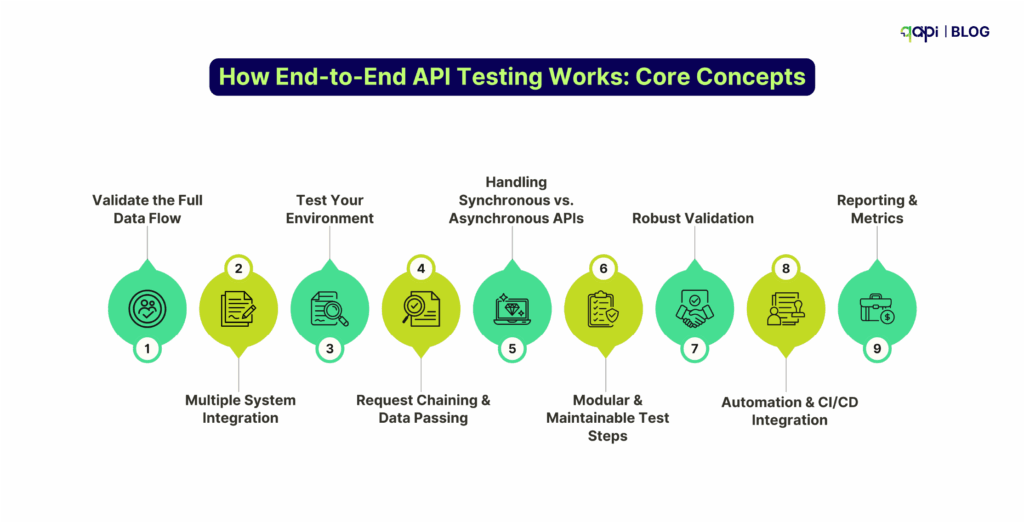 qapi | BLOG

How End-to-End API Testing Works: Core Concepts

Validate the Full Data Flow

1

2

Multiple System Integration

Test Your Environment

3

4

Request Chaining & Data Passing

Handling Synchronous vs. Asynchronous APIs

5

6

Modular & Maintainable Test Steps

Robust Validation

7

8

Automation & CI/CD Integration

Reporting & Metrics

9